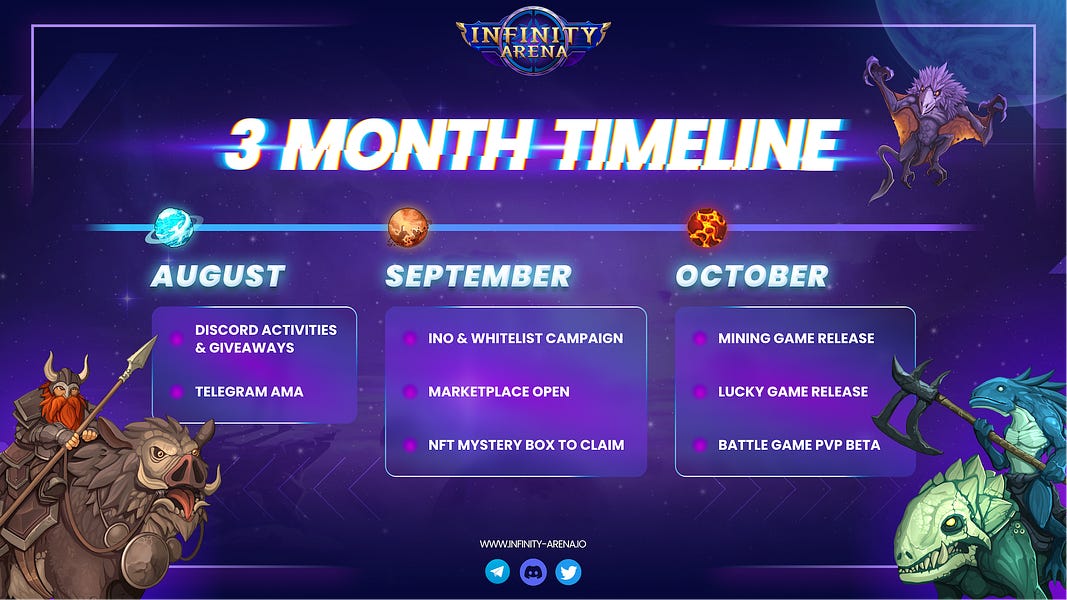 INFINITY ARENA

3 MONTH TIMELINE

AUGUST

DISCORD ACTIVITIES & GIVEAWAYS

TELEGRAM AMA

SEPTEMBER

INO & WHITELIST CAMPAIGN

MARKETPLACE OPEN

NFT MYSTERY BOX TO CLAIM

OCTOBER

MINING GAME RELEASE

LUCKY GAME RELEASE

BATTLE GAME PVP BETA

WWW.INFINITY-ARENA.IO